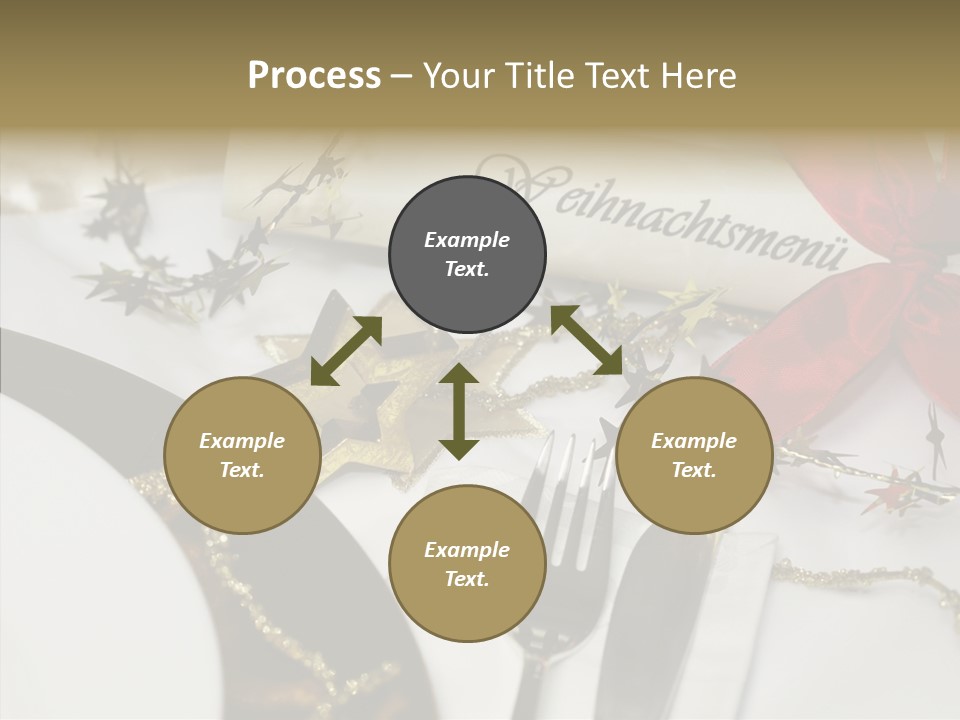 Process – Your Title Text Here

Weihnachtsmenü

Example Text.

Example Text.

Example Text.

Example Text.